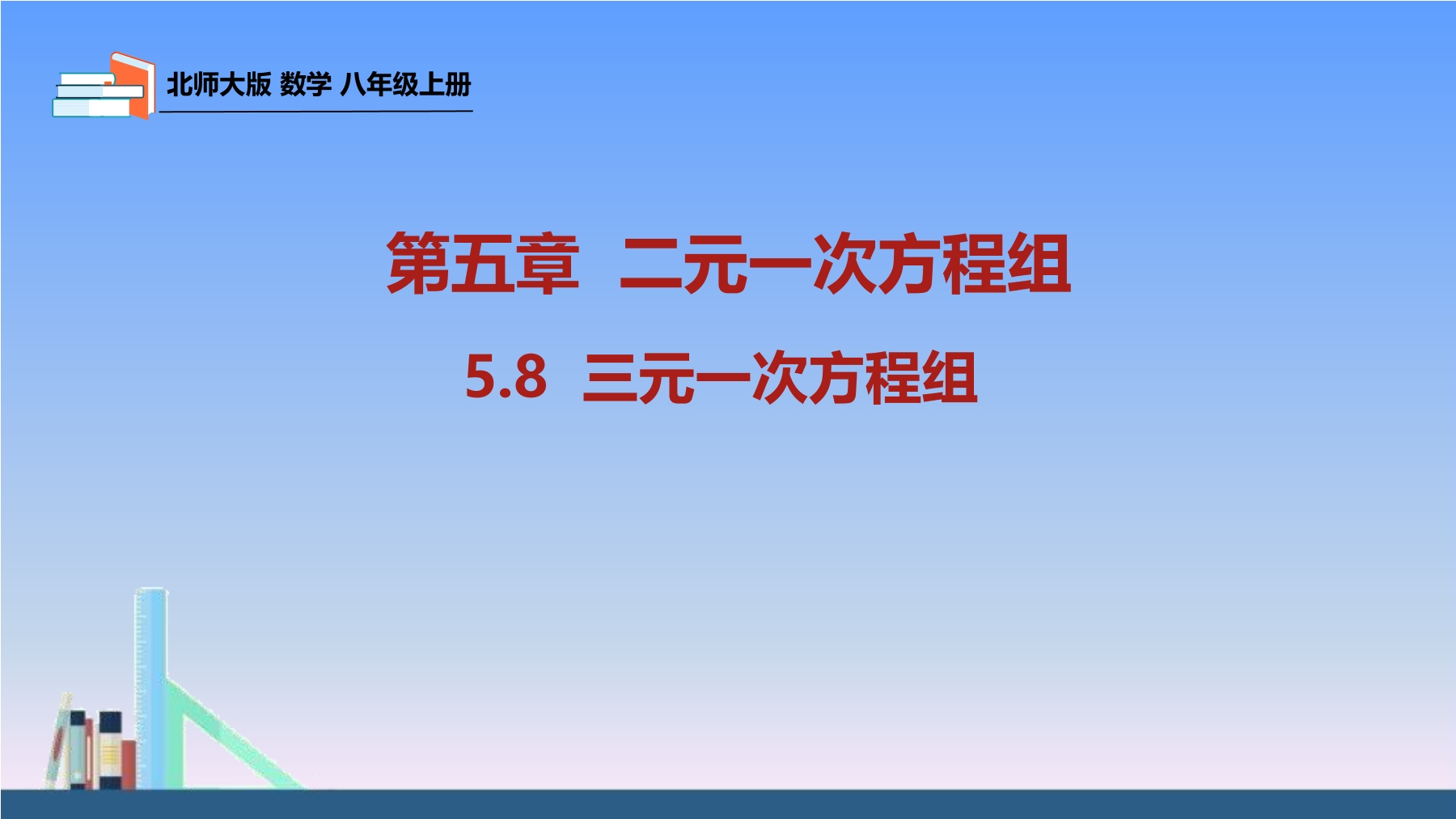 北师大版 数学 八年级上册

第五章 二元一次方程组

5.8 三元一次方程组